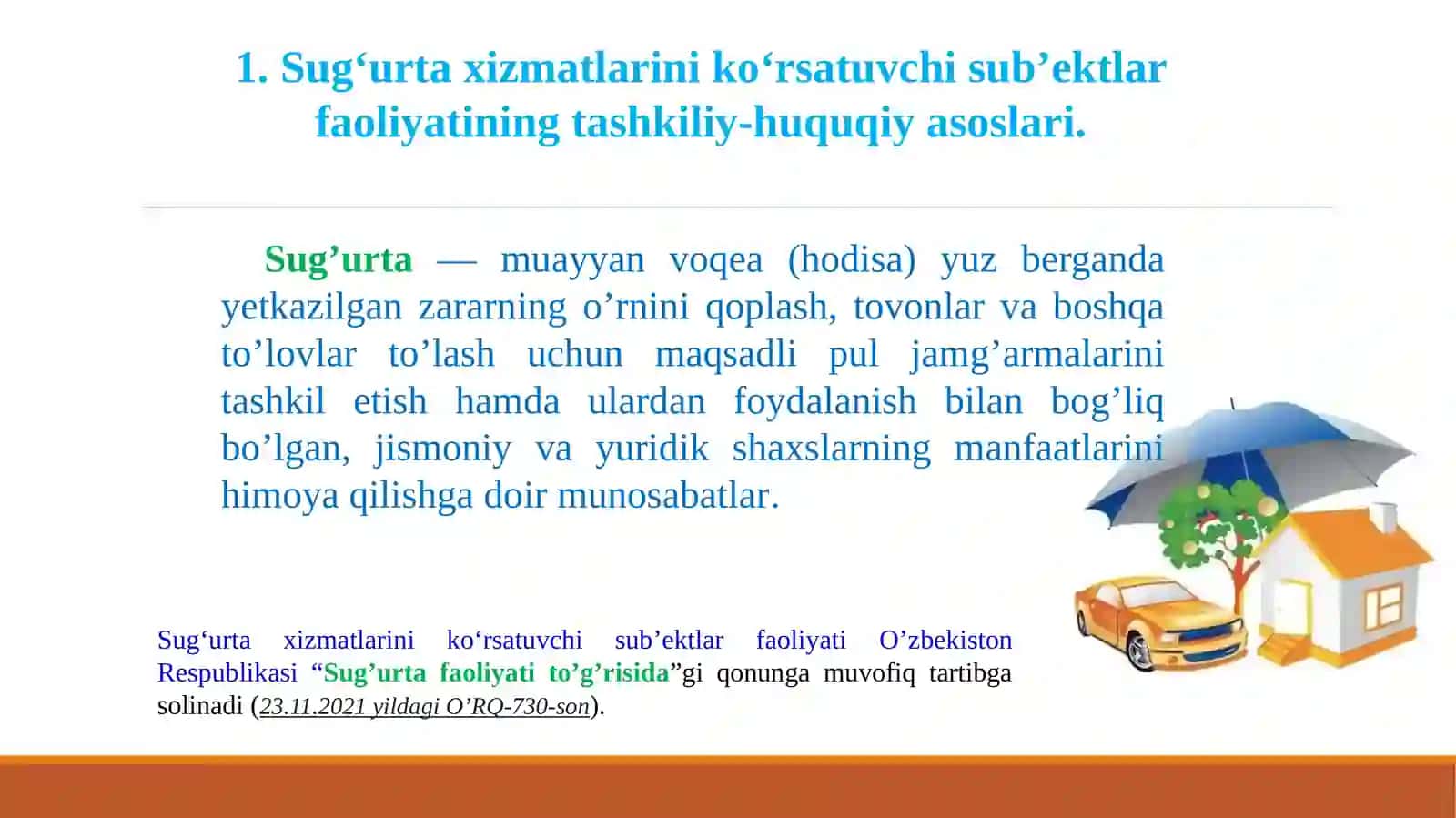 1. Sug‘urta xizmatlarini ko‘rsatuvchi sub’ektlar faoliyatining tashkiliy-huquqiy asoslari.

Sug’urta — muayyan voqea (hodisa) yuz berganda yetkazilgan zararning o’rnini qoplash, tovonlar va boshqa to’lovlar to’lash uchun maqsadli pul jamg’armalarini tashkil etish hamda ulardan foydalanish bilan bog’liq bo’lgan, jismoniy va yuridik shaxslarning manfaatlarini himoya qilishga doir munosabatlar.

Sug‘urta xizmatlarini ko‘rsatuvchi sub’ektlar faoliyati O’zbekiston Respublikasi “Sug’urta faoliyati to’g’risida”gi qonunga muvofiq tartibga solinadi (23.11.2021 yildagi O’RQ-730-son).